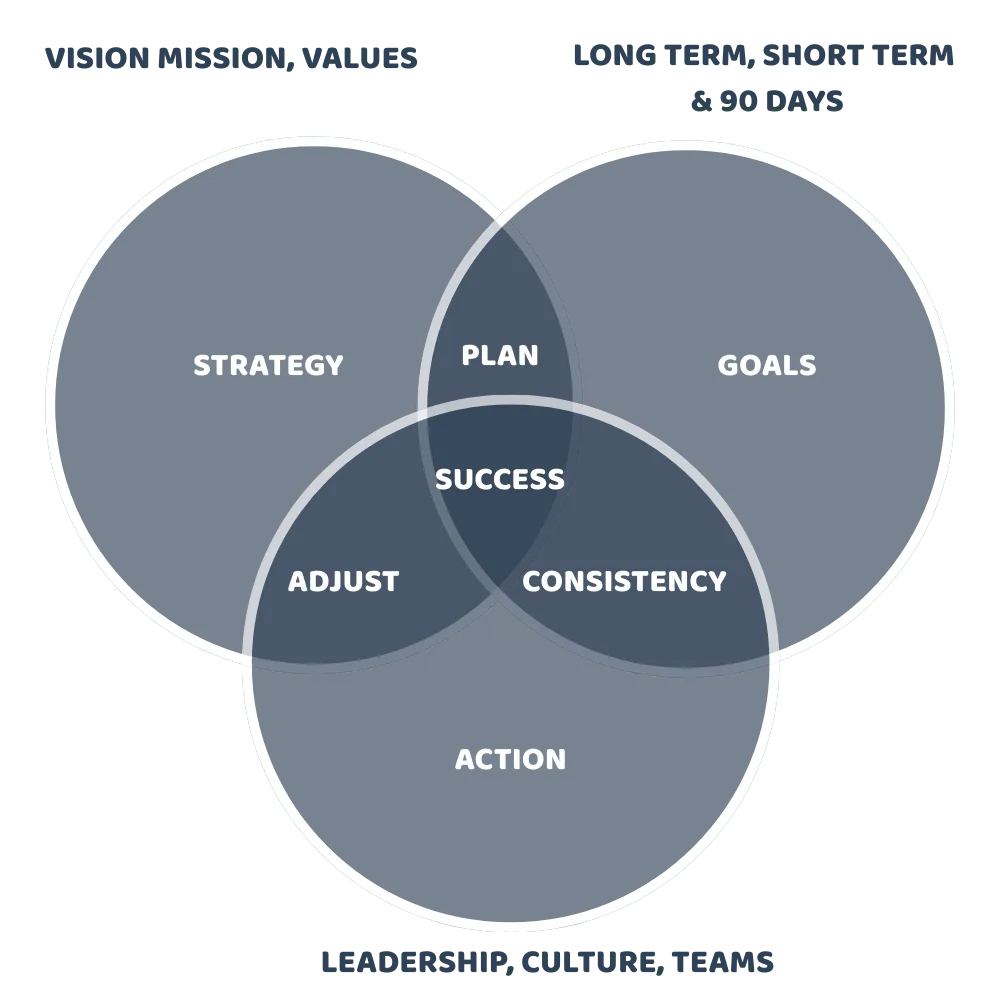 VISION MISSION, VALUES

LONG TERM, SHORT TERM & 90 DAYS

STRATEGY

PLAN

GOALS

SUCCESS

ADJUST

CONSISTENCY

ACTION

LEADERSHIP, CULTURE, TEAMS